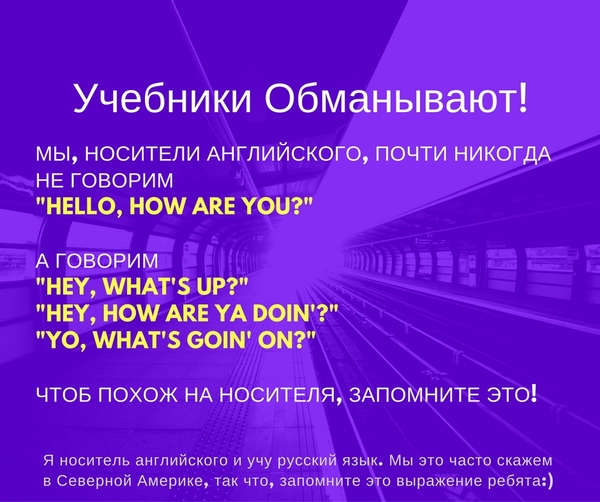 Учебники Обманывают!

МЫ, НОСИТЕЛИ АНГЛИЙСКОГО, ПОЧТИ НИКОГДА НЕ ГОВОРИМ
"HELLO, HOW ARE YOU?"

А ГОВОРИМ
"HEY, WHAT'S UP?"
"HEY, HOW ARE YA DOIN'?"
"YO, WHAT'S GOIN' ON?"

ЧТОБ ПОХОЖ НА НОСИТЕЛЯ, ЗАПОМНИТЕ ЭТО!

Я носитель английского и учу русский язык. Мы это часто скажем в Северной Америке, так что, запомните это выражение ребята:)